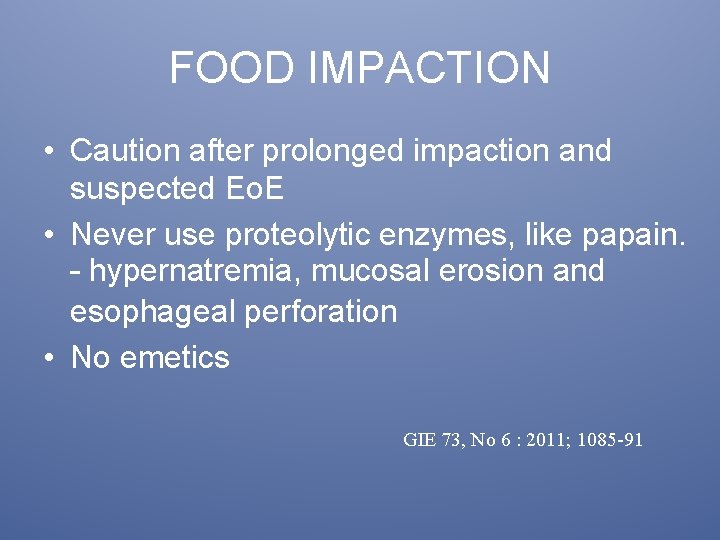 FOOD IMPACTION

• Caution after prolonged impaction and suspected EoE
• Never use proteolytic enzymes, like papain. - hypernatremia, mucosal erosion and esophageal perforation
• No emetics

GIE 73, No 6 : 2011; 1085-91